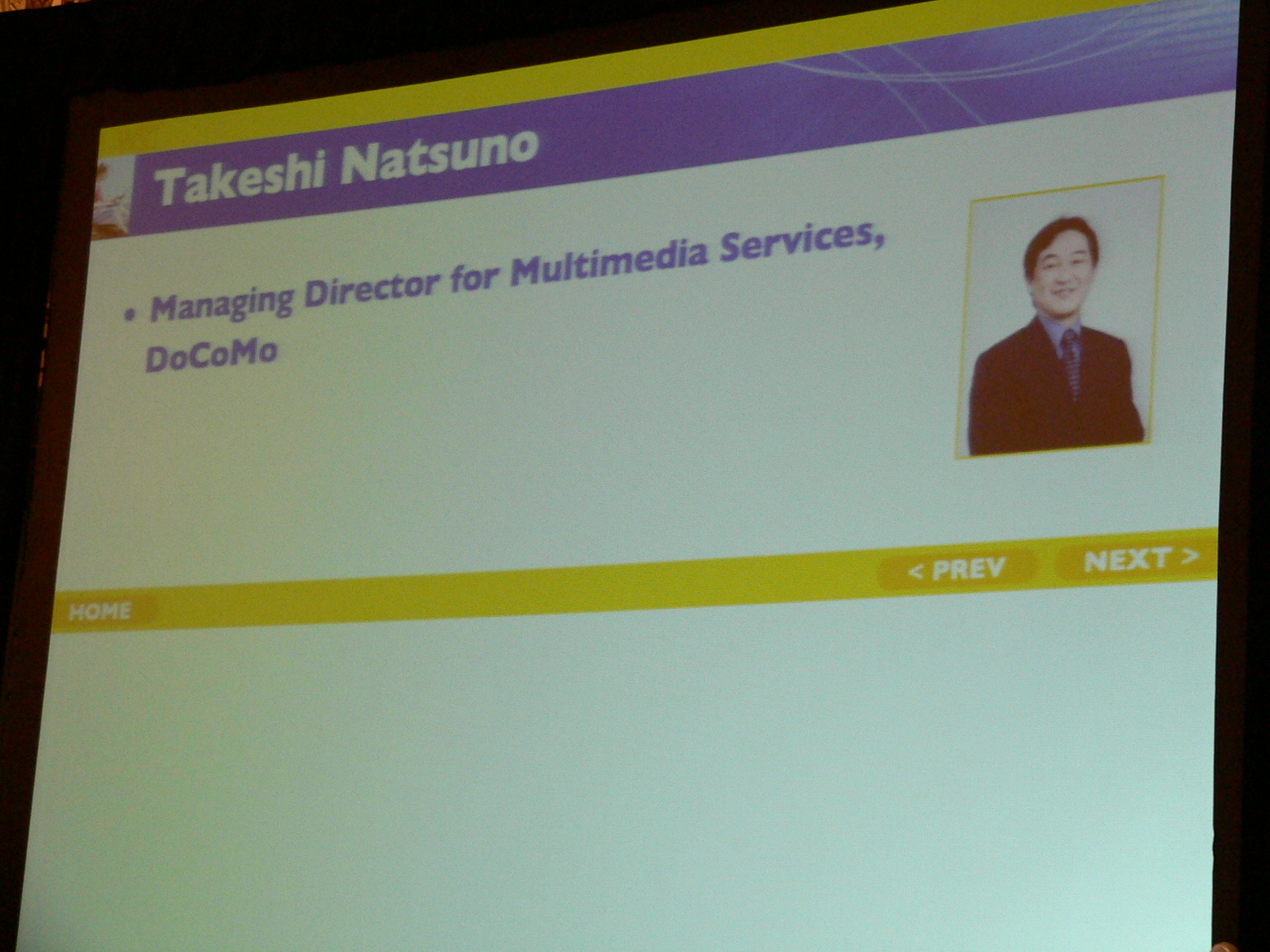 Takeshi Natsuno

• Managing Director for Multimedia Services, DoCoMo

< PREV

NEXT >

HOME